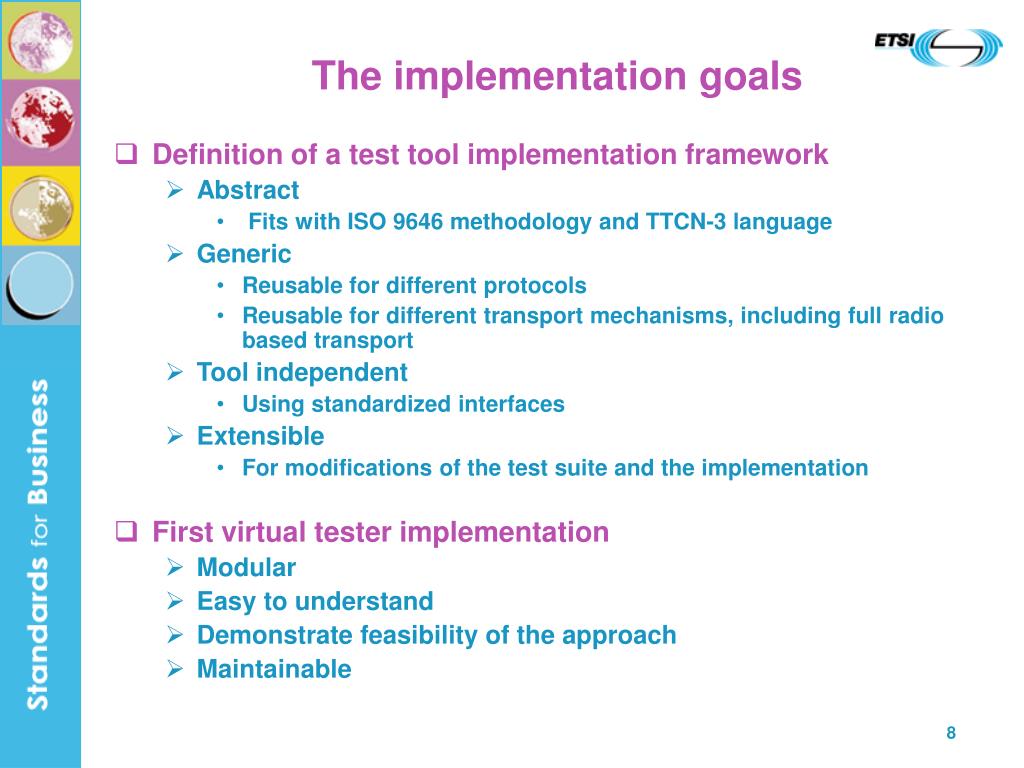 ETSI

The implementation goals

❑ Definition of a test tool implementation framework
➢ Abstract
• Fits with ISO 9646 methodology and TTCN-3 language
➢ Generic
• Reusable for different protocols
• Reusable for different transport mechanisms, including full radio based transport
➢ Tool independent
• Using standardized interfaces
➢ Extensible
• For modifications of the test suite and the implementation

❑ First virtual tester implementation
➢ Modular
➢ Easy to understand
➢ Demonstrate feasibility of the approach
➢ Maintainable

Standards for Business

8